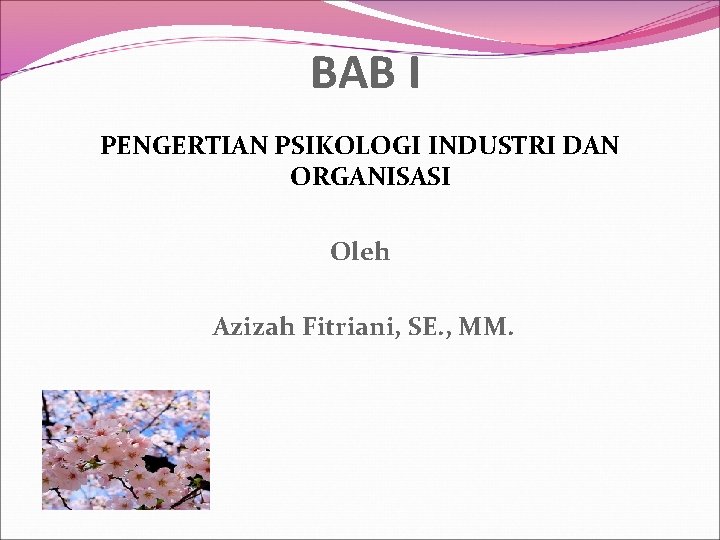 BAB I

PENGERTIAN PSIKOLOGI INDUSTRI DAN ORGANISASI

Oleh

Azizah Fitriani, SE., MM.